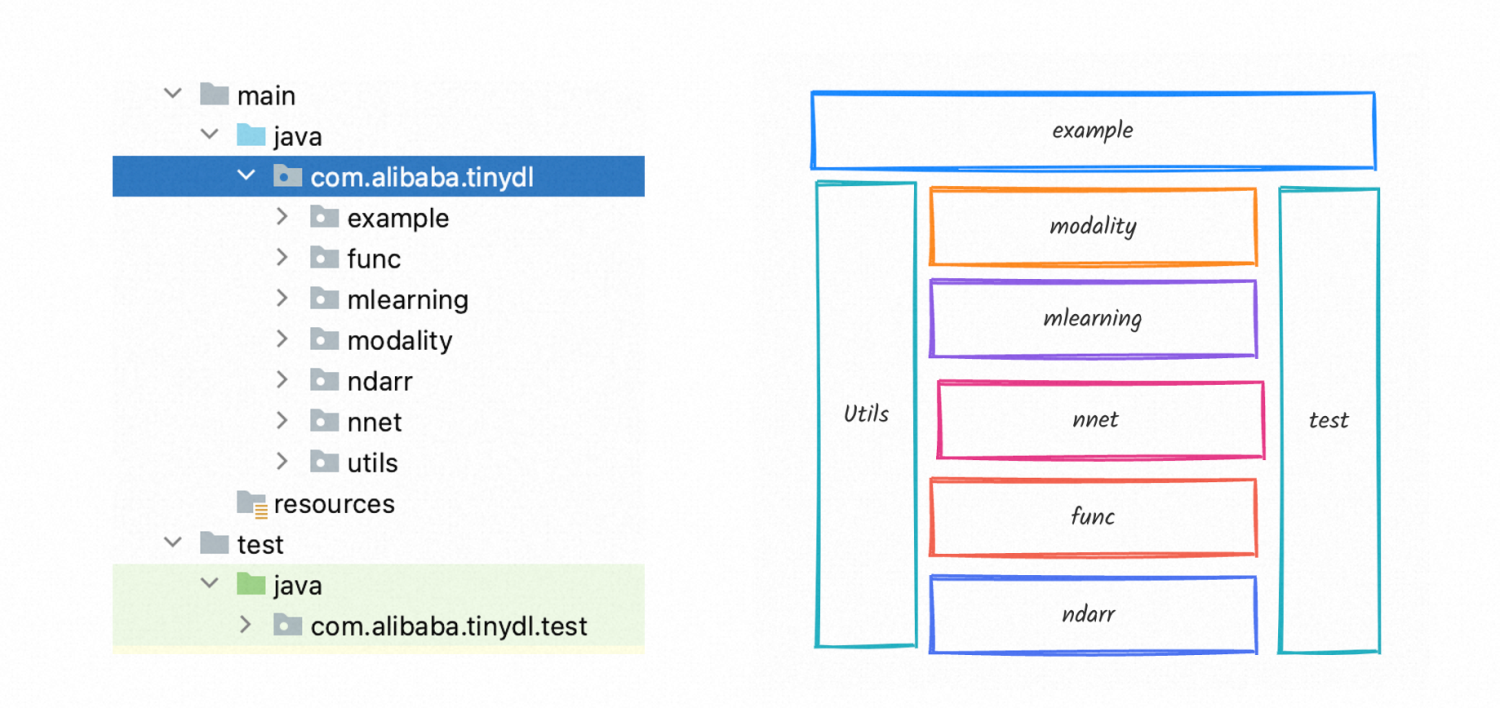 main
java
com.alibaba.tinydl
example
func
mlearning
modality
ndarr
nnet
utils
resources
test
java
com.alibaba.tinydl.test

example
Utils
modality
mlearning
nnet
func
ndarr
test